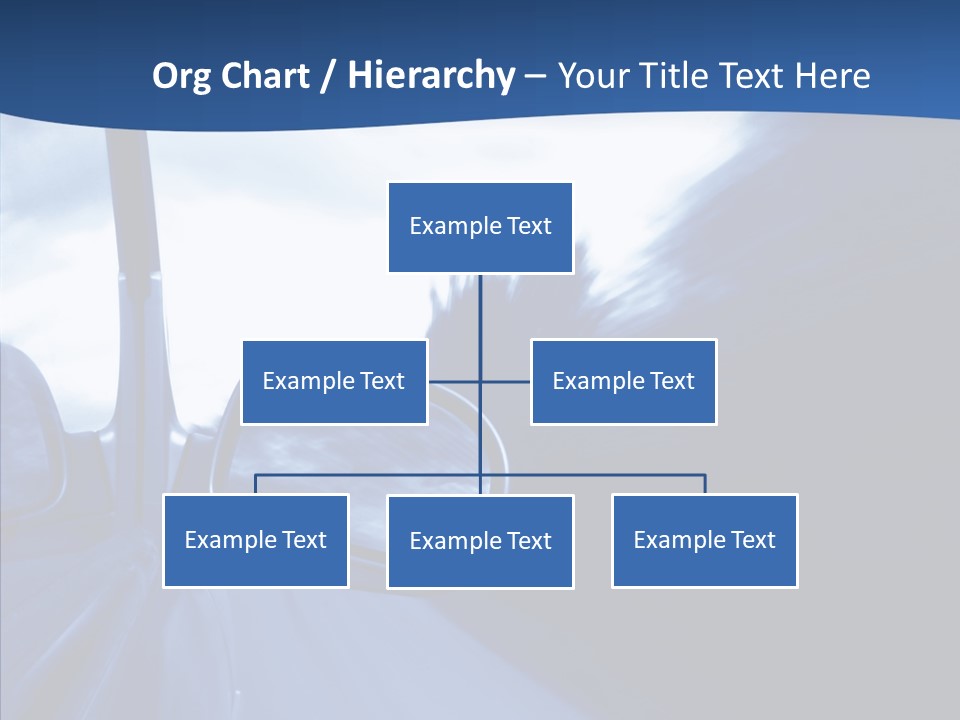 Org Chart / Hierarchy – Your Title Text Here

Example Text

Example Text

Example Text

Example Text

Example Text

Example Text